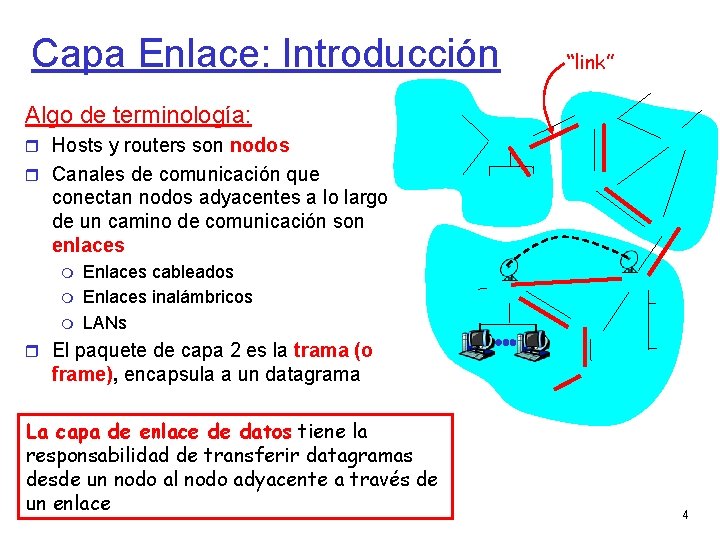 Capa Enlace: Introducción

"link"

Algo de terminología:

Hosts y routers son nodos

Canales de comunicación que conectan nodos adyacentes a lo largo de un camino de comunicación son enlaces

Enlaces cableados

Enlaces inalámbricos

LANs

El paquete de capa 2 es la trama (o frame), encapsula a un datagrama

La capa de enlace de datos tiene la responsabilidad de transferir datagramas desde un nodo al nodo adyacente a través de un enlace

4